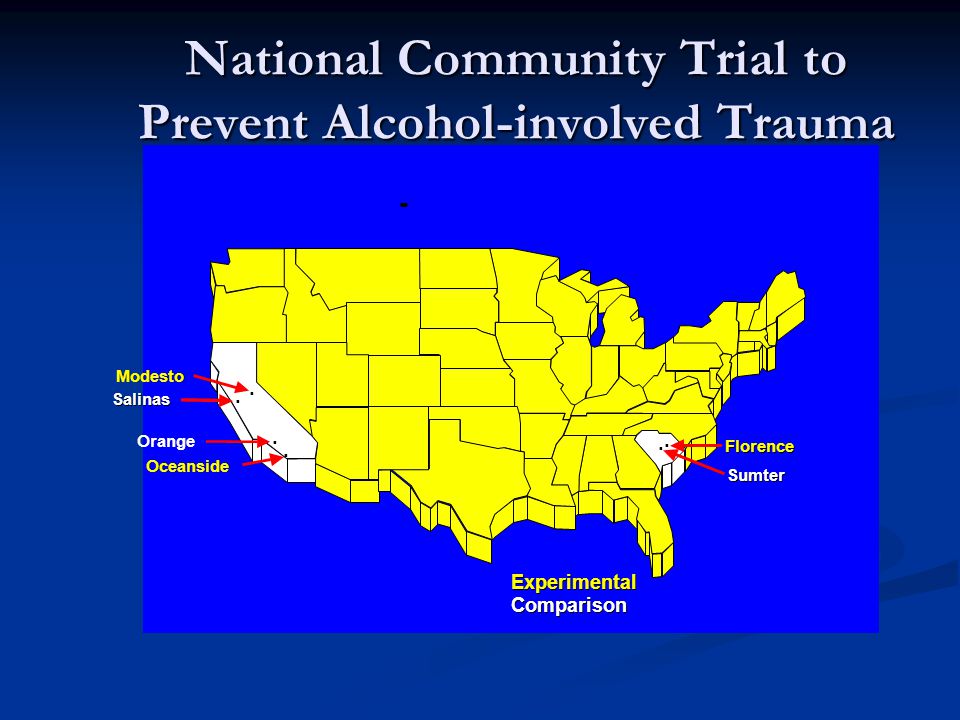 National Community Trial to Prevent Alcohol-involved Trauma

Modesto
Salinas
Orange
Oceanside
Florence
Sumter

Experimental
Comparison